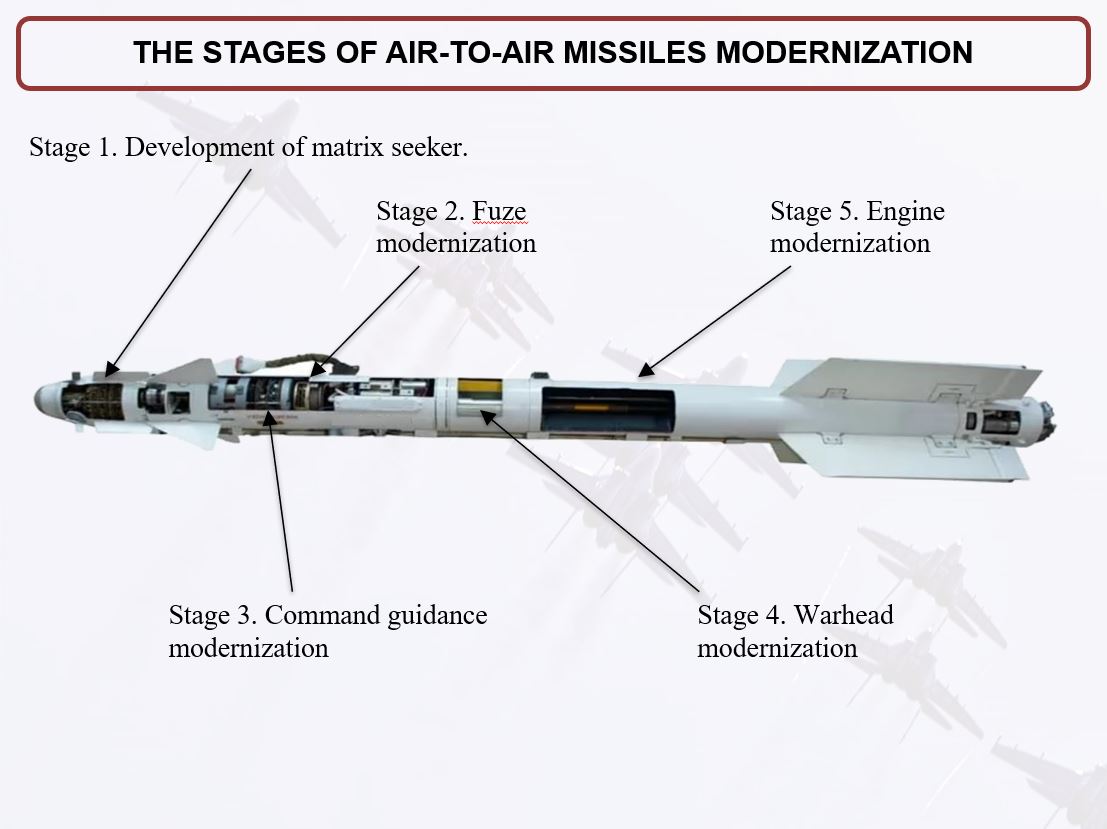 THE STAGES OF AIR-TO-AIR MISSILES MODERNIZATION

Stage 1. Development of matrix seeker.

Stage 2. Fuze modernization

Stage 5. Engine modernization

Stage 3. Command guidance modernization

Stage 4. Warhead modernization